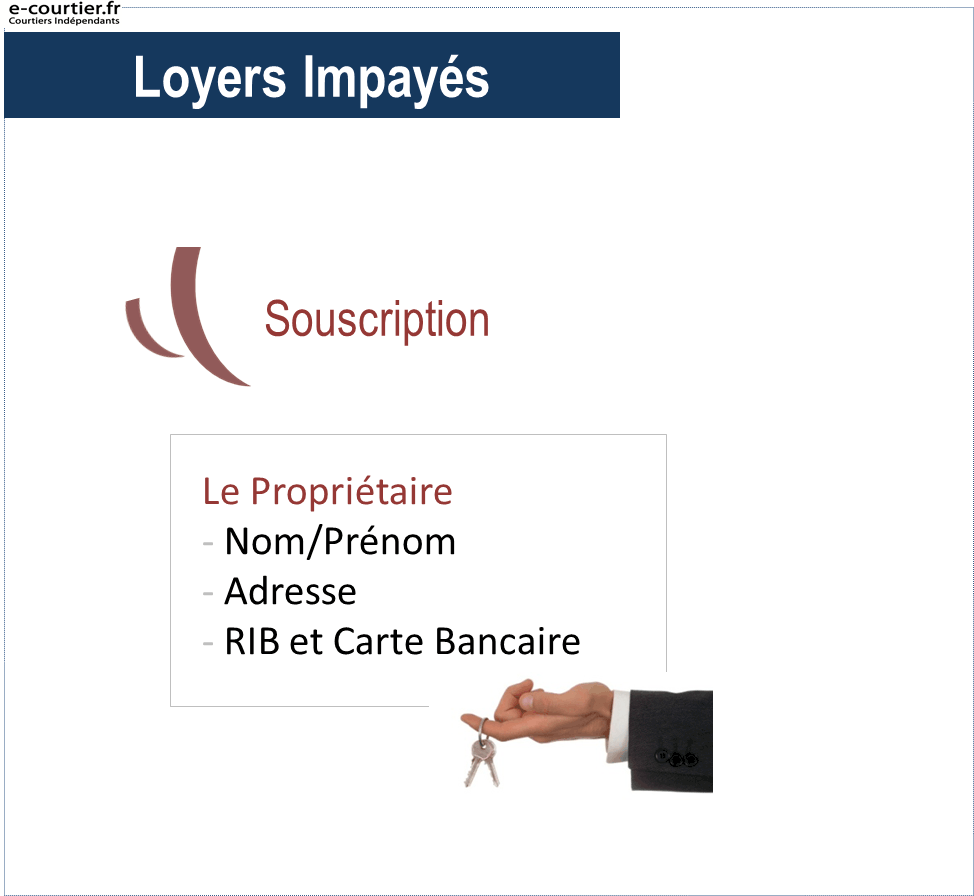 e-courtier.fr
Courtiers Indépendants

Loyers Impayés

Souscription

Le Propriétaire
- Nom/Prénom
- Adresse
- RIB et Carte Bancaire